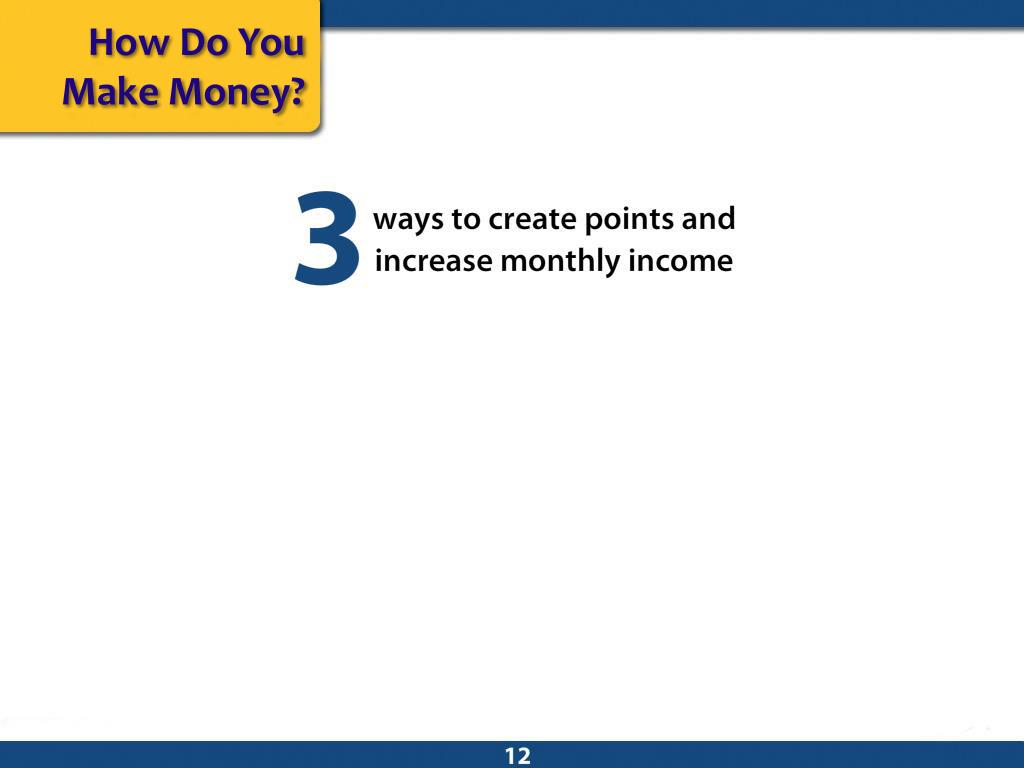 How Do You Make Money?

3 ways to create points and increase monthly income

12